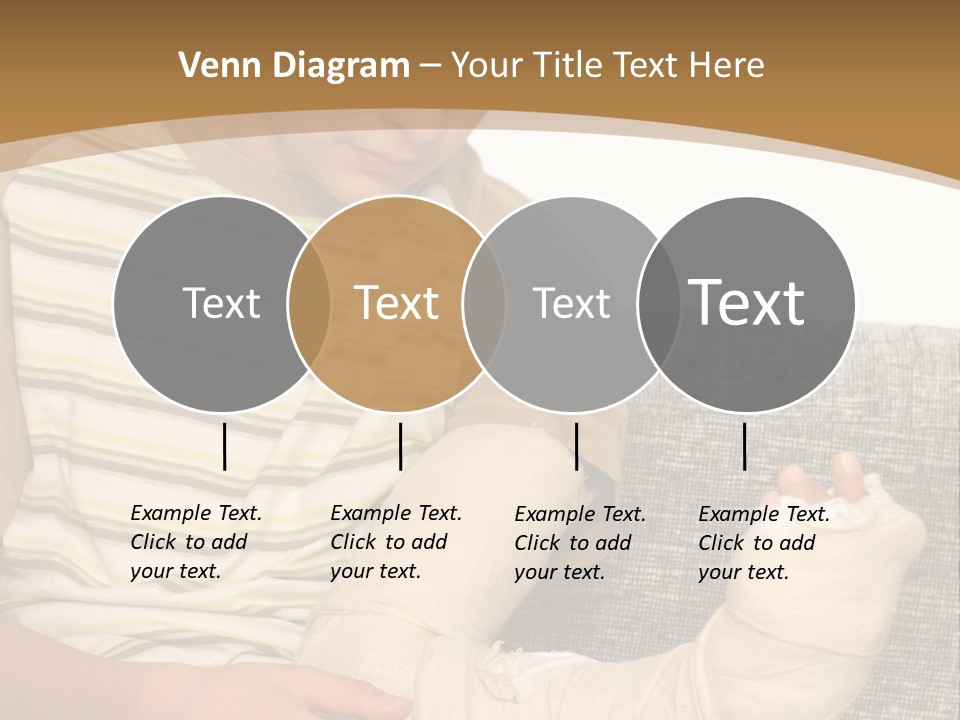 Venn Diagram – Your Title Text Here

Text

Text

Text

Text

Example Text. Click to add your text.

Example Text. Click to add your text.

Example Text. Click to add your text.

Example Text. Click to add your text.